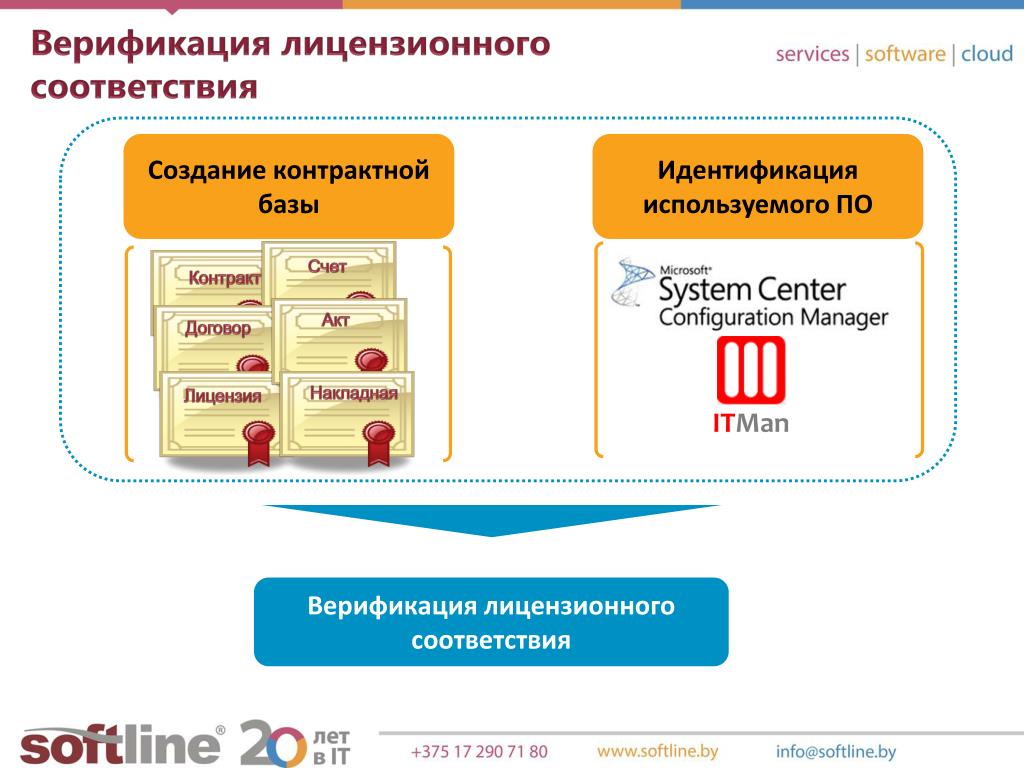 Верификация лицензионного соответствия

services | software | cloud

Создание контрактной базы

Контракт
Счет
Договор
Акт
Лицензия
Накладная

Идентификация используемого ПО

Microsoft® System Center Configuration Manager

ITMan

Верификация лицензионного соответствия

softline® 20 лет в IT

+375 17 290 71 80

www.softline.by

info@softline.by